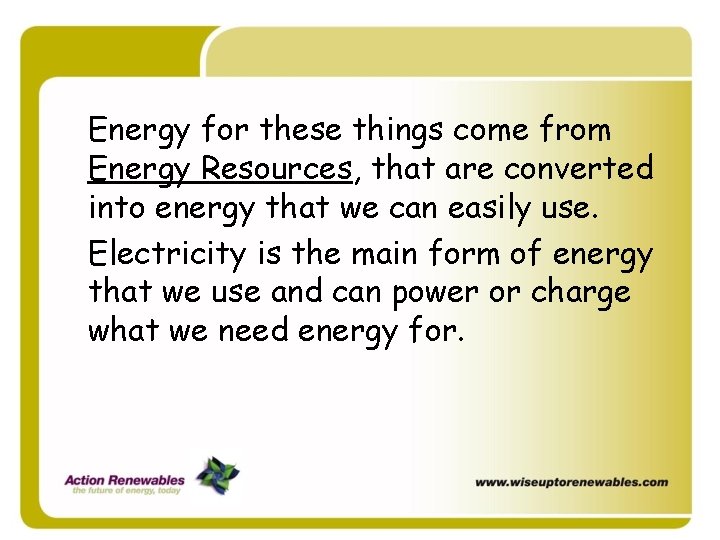 Energy for these things come from Energy Resources, that are converted into energy that we can easily use.

Electricity is the main form of energy that we use and can power or charge what we need energy for.

Action Renewables
the future of energy, today

www.wiseuptorenewables.com